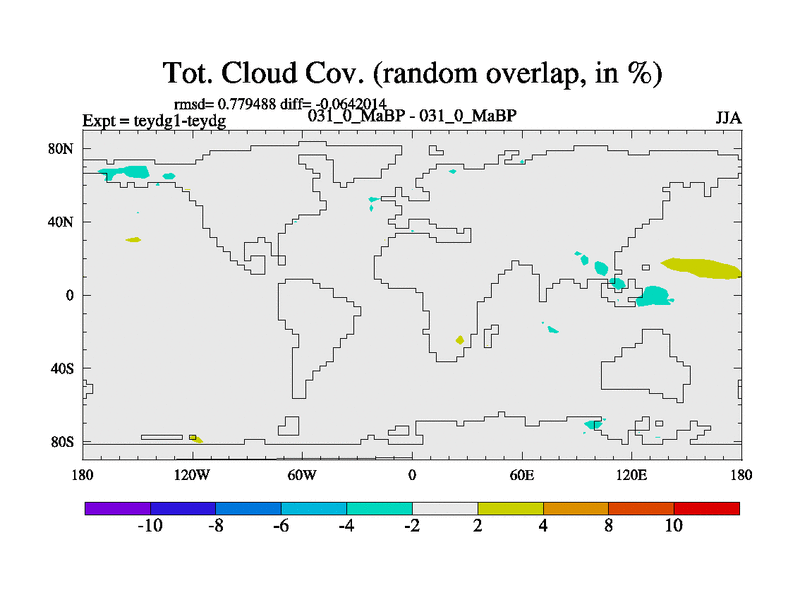 Tot. Cloud Cov. (random overlap, in %)

rmsd= 0.779488 diff= -0.0642014

Expt = teydg1-teydg

031_0_MaBP - 031_0_MaBP

JJA

80N
40N
0
40S
80S

180
120W
60W
0
60E
120E
180

-10
-8
-6
-4
-2
2
4
8
10